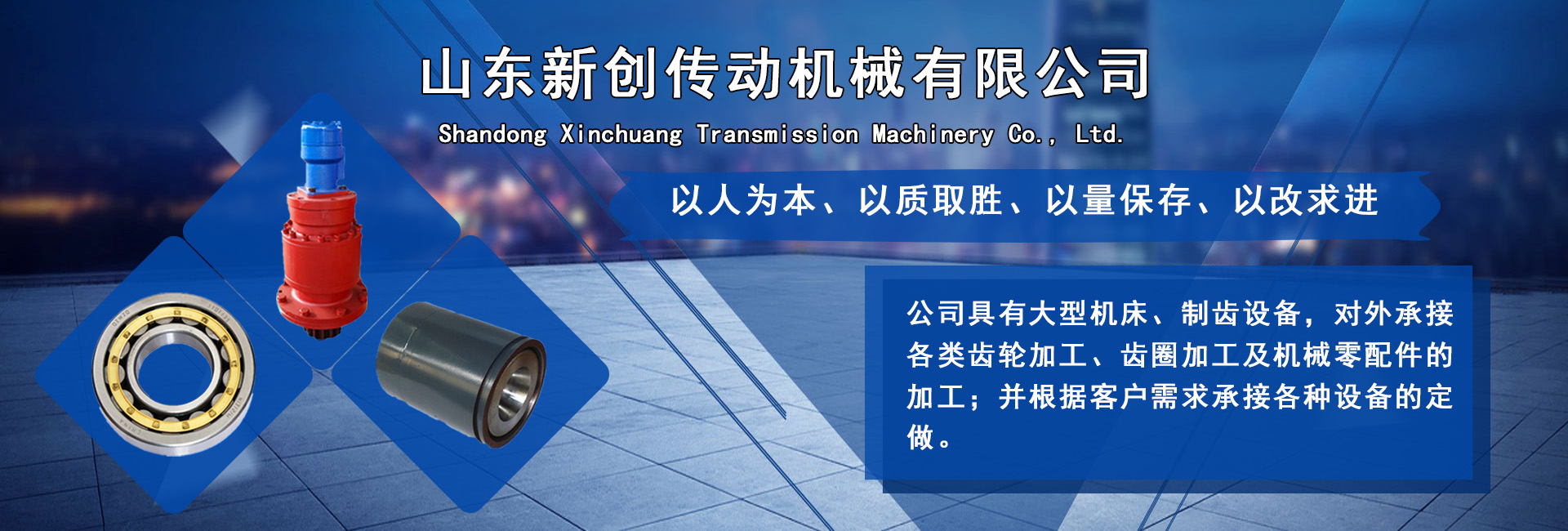 山东新创传动机械有限公司

Shandong Xinchuang Transmission Machinery Co., Ltd.

以人为本、以质取胜、以量保存、以改求进

公司具有大型机床、制齿设备，对外承接各类齿轮加工、齿圈加工及机械零配件的加工；并根据客户需求承接各种设备的定做。